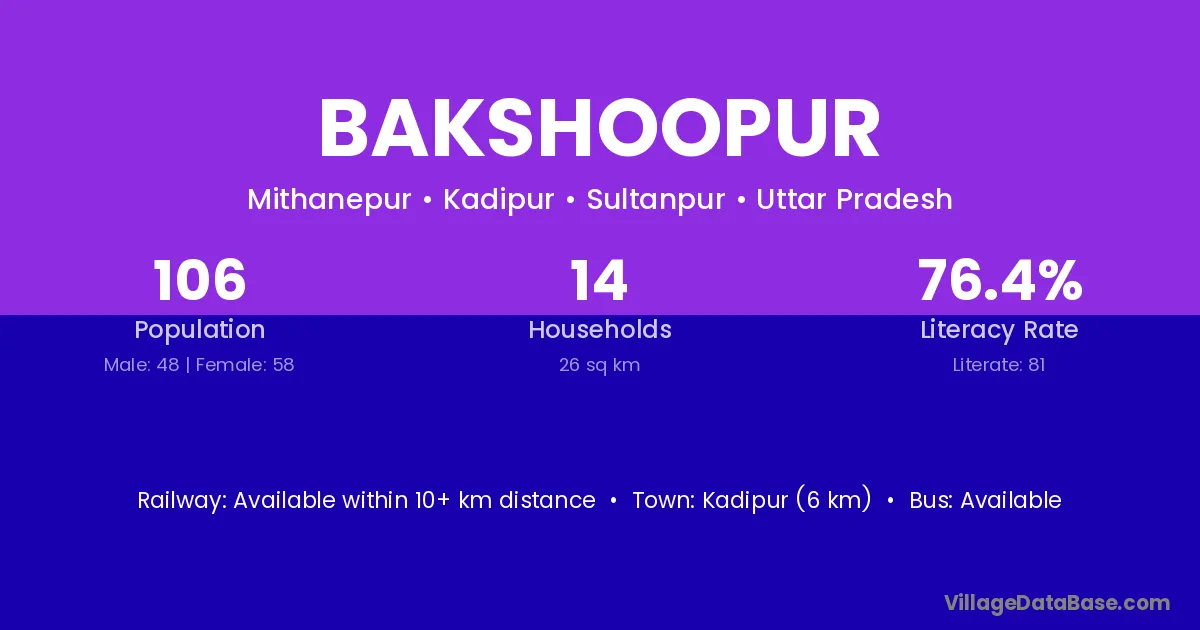 BAKSHOOPUR

Mithanepur • Kadipur • Sultanpur • Uttar Pradesh

106
Population
Male: 48 | Female: 58

14
Households
26 sq km

76.4%
Literacy Rate
Literate: 81

Railway: Available within 10+ km distance • Town: Kadipur (6 km) • Bus: Available

VillageDataBase.com